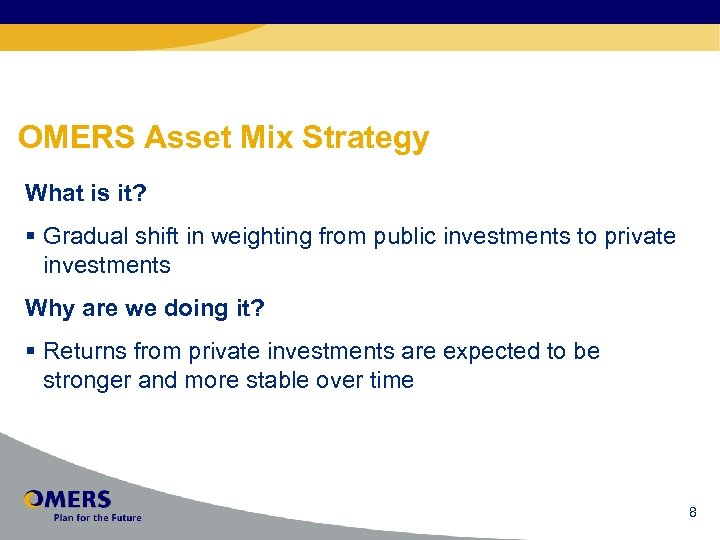 OMERS Asset Mix Strategy

What is it?

▪ Gradual shift in weighting from public investments to private investments

Why are we doing it?

▪ Returns from private investments are expected to be stronger and more stable over time

OMERS
Plan for the Future

8